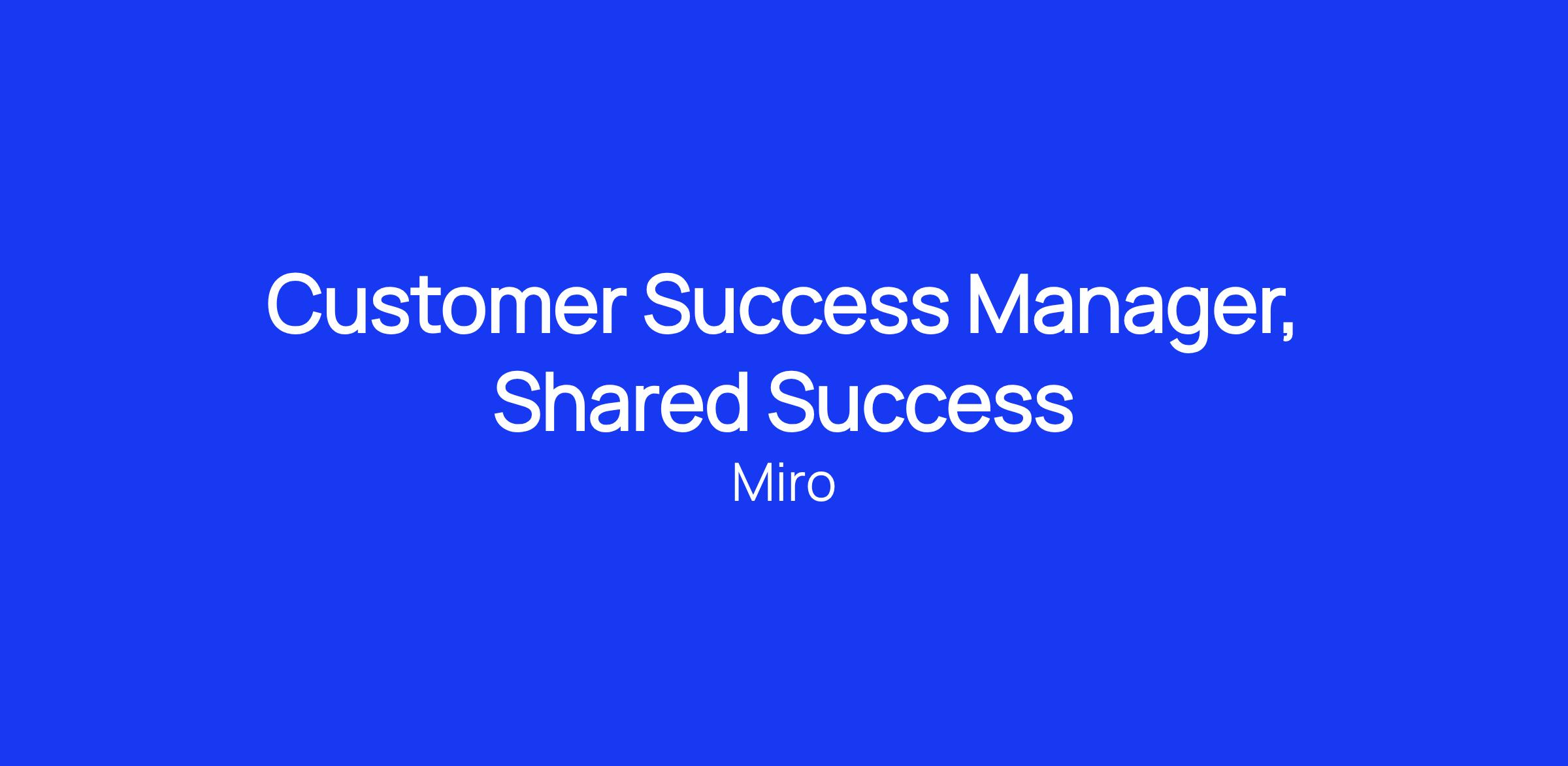 Customer Success Manager, Shared Success

Miro